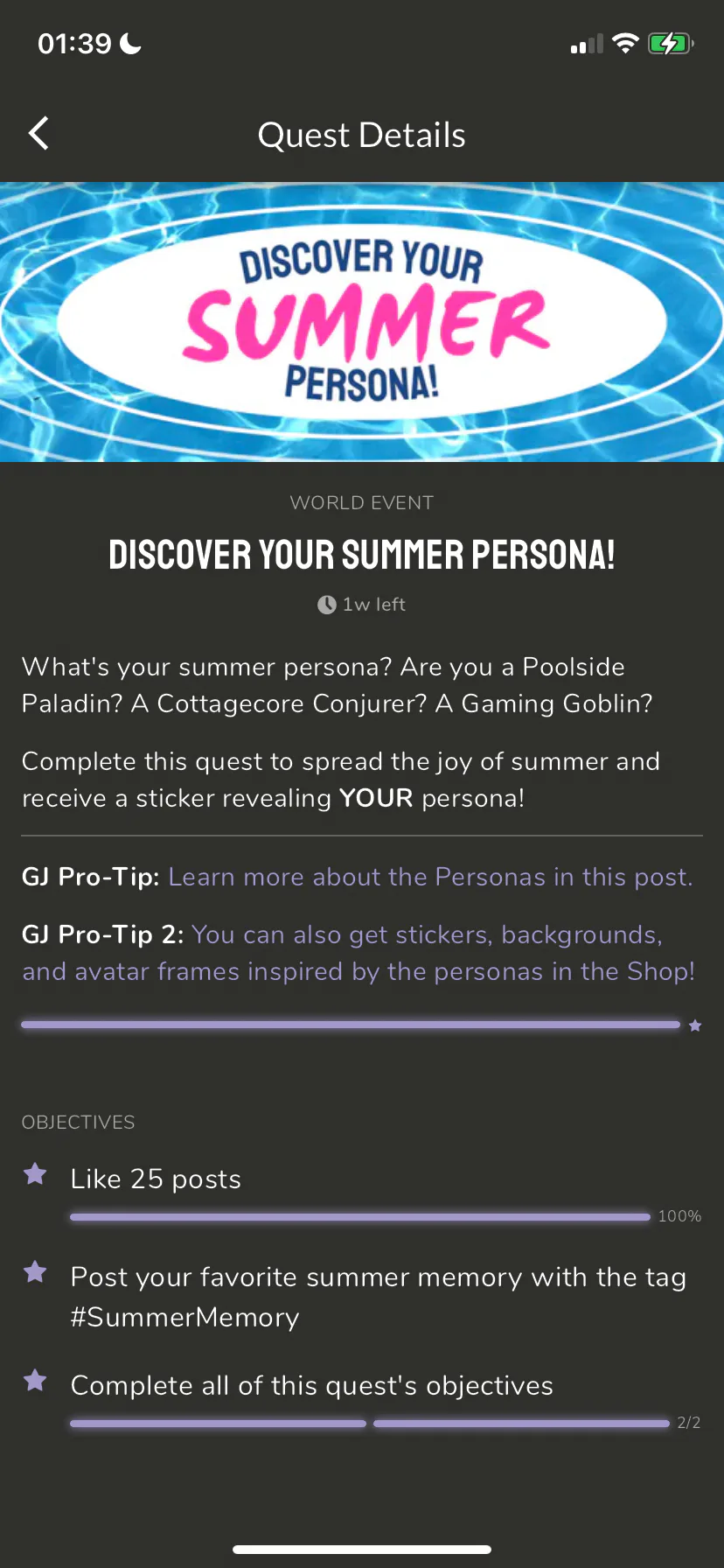 01:39

Quest Details

DISCOVER YOUR SUMMER PERSONA!

WORLD EVENT

DISCOVER YOUR SUMMER PERSONA!

1w left

What's your summer persona? Are you a Poolside Paladin? A Cottagecore Conjurer? A Gaming Goblin?

Complete this quest to spread the joy of summer and receive a sticker revealing YOUR persona!

GJ Pro-Tip: Learn more about the Personas in this post.

GJ Pro-Tip 2: You can also get stickers, backgrounds, and avatar frames inspired by the personas in the Shop!

OBJECTIVES

Like 25 posts

100%

Post your favorite summer memory with the tag #SummerMemory

Complete all of this quest's objectives

2/2